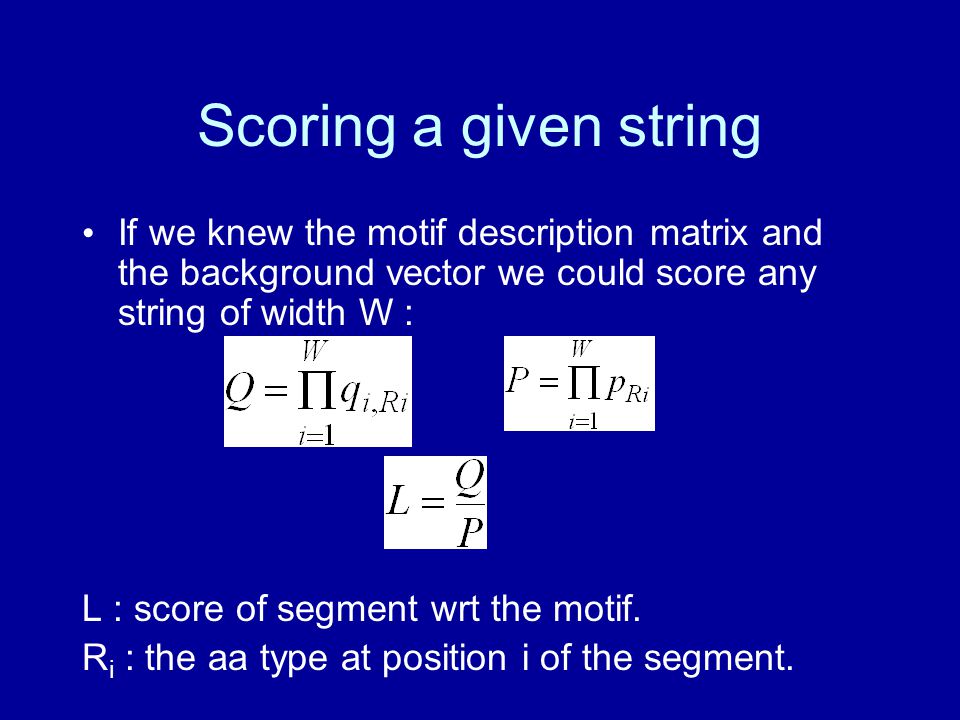 Scoring a given string

• If we knew the motif description matrix and the background vector we could score any string of width W :

$Q = \prod_{i=1}^{W} q_{i,Ri}$

$P = \prod_{i=1}^{W} p_{Ri}$

$L = \frac{Q}{P}$

L : score of segment wrt the motif.

$R_i$ : the aa type at position i of the segment.